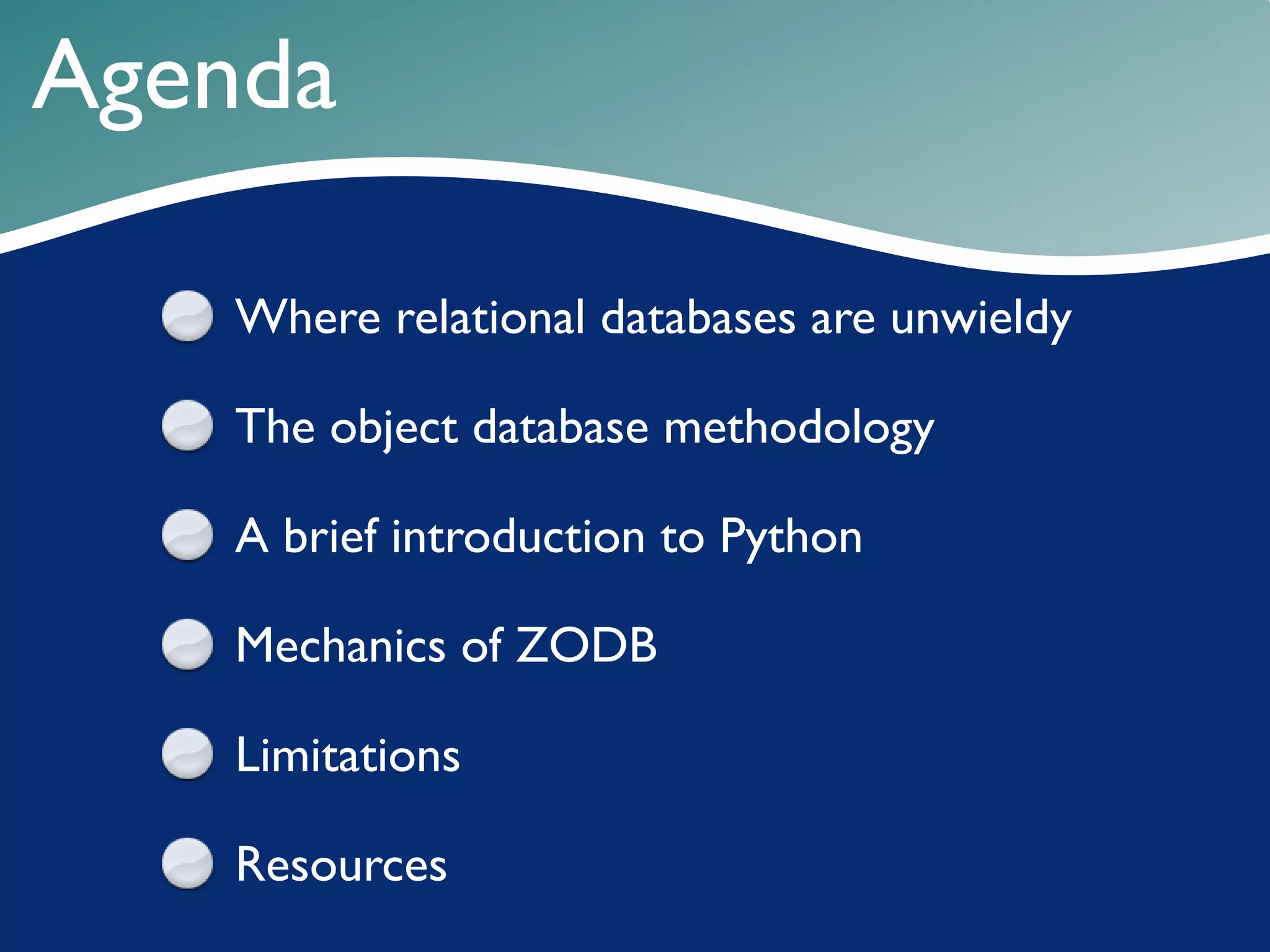 Agenda

Where relational databases are unwieldy

The object database methodology

A brief introduction to Python

Mechanics of ZODB

Limitations

Resources